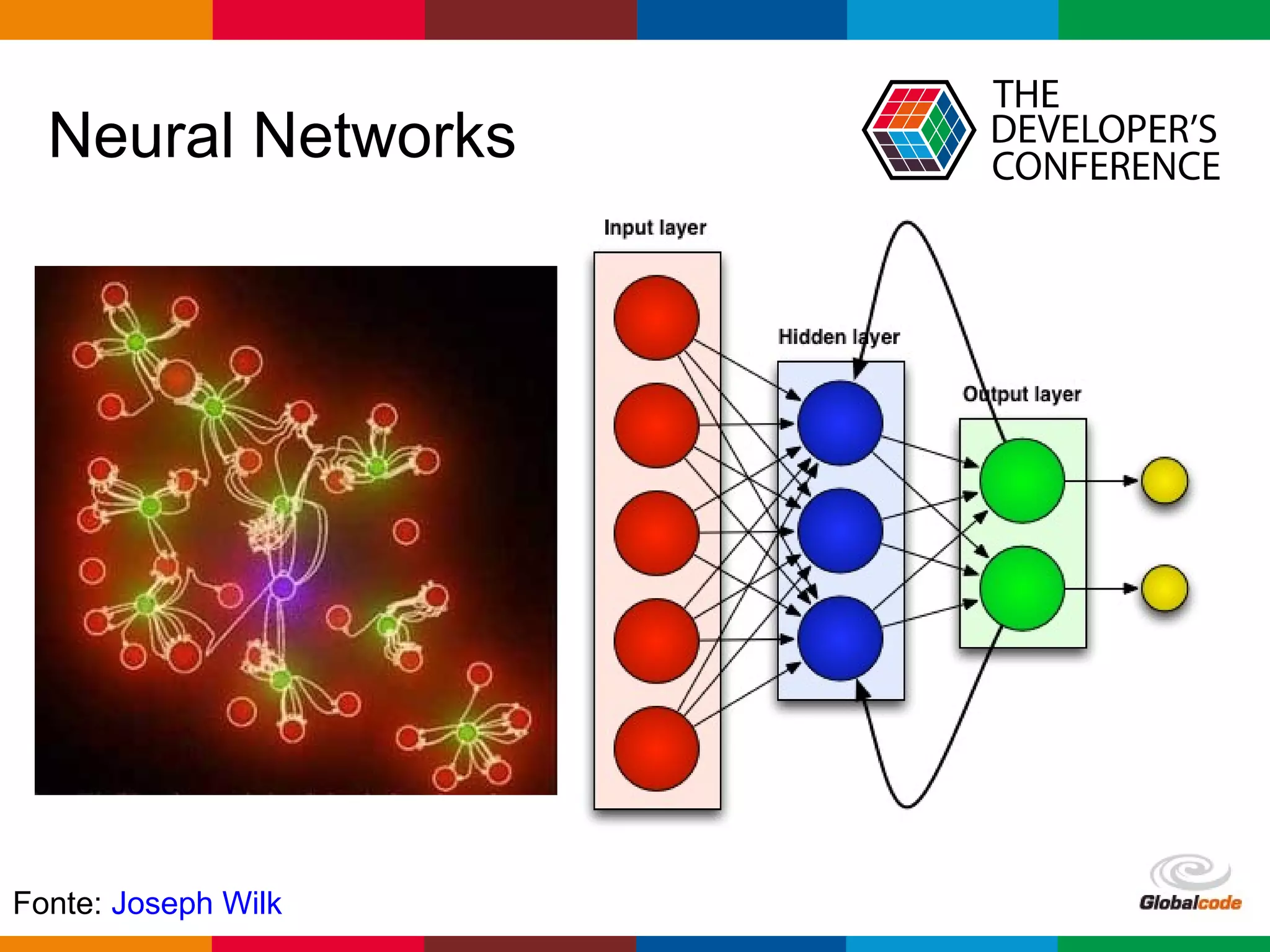 Neural Networks

THE DEVELOPER'S CONFERENCE

Input layer

Hidden layer

Output layer

Fonte: Joseph Wilk

Globalcode